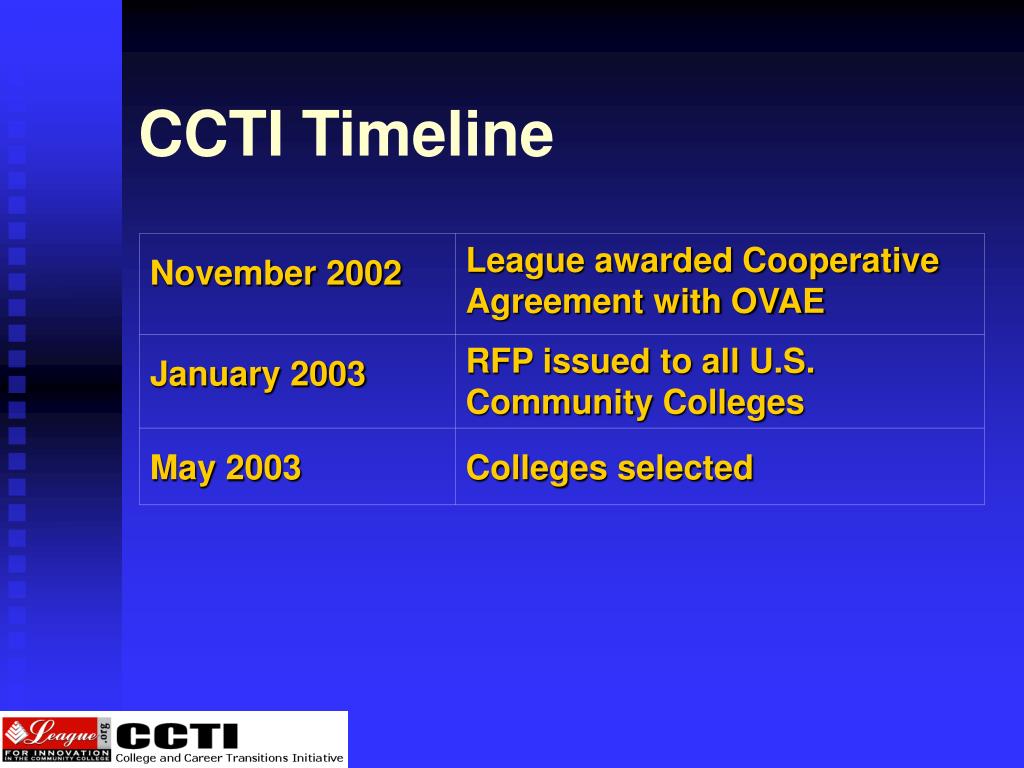 CCTI Timeline

| November 2002 | League awarded Cooperative Agreement with OVAE |
|---|---|
| January 2003 | RFP issued to all U.S. Community Colleges |
| May 2003 | Colleges selected |

League .org FOR INNOVATION IN THE COMMUNITY COLLEGE

CCTI
College and Career Transitions Initiative